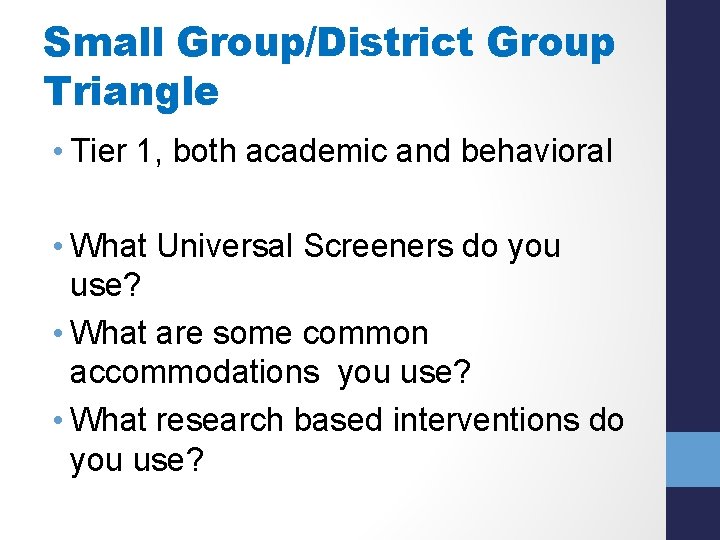 Small Group/District Group Triangle

• Tier 1, both academic and behavioral

• What Universal Screeners do you use?
• What are some common accommodations you use?
• What research based interventions do you use?